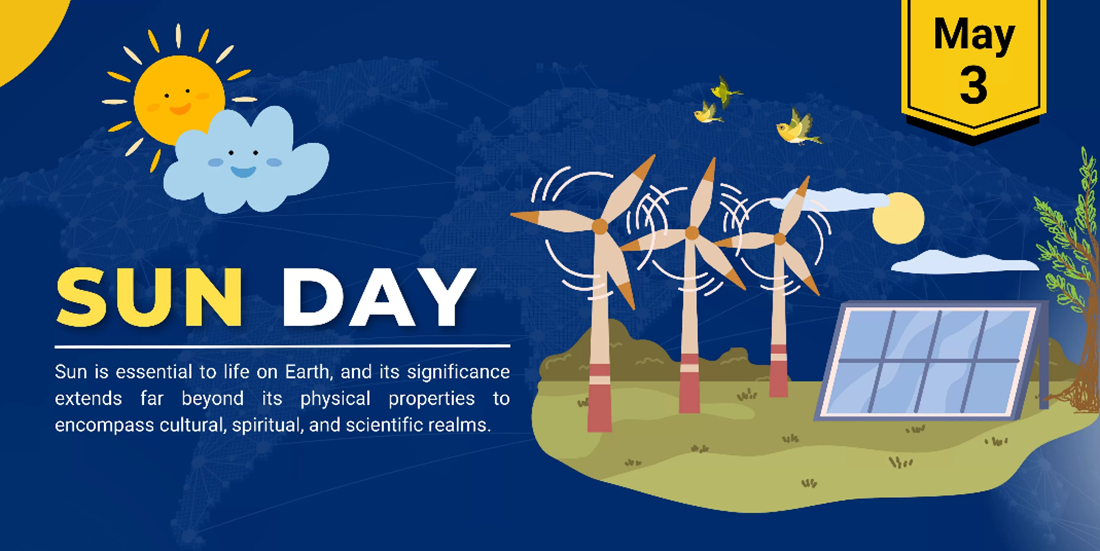 May
3

SUN DAY

Sun is essential to life on Earth, and its significance extends far beyond its physical properties to encompass cultural, spiritual, and scientific realms.